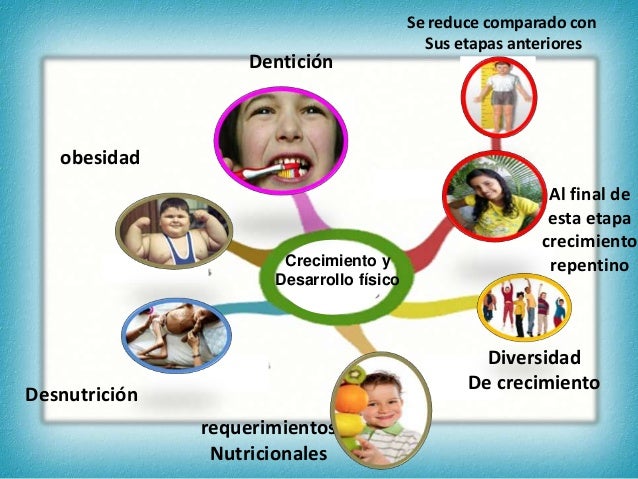 Crecimiento y Desarrollo físico

Dentición

Se reduce comparado con Sus etapas anteriores

Al final de esta etapa crecimiento repentino

Diversidad De crecimiento

requerimientos Nutricionales

Desnutrición

obesidad